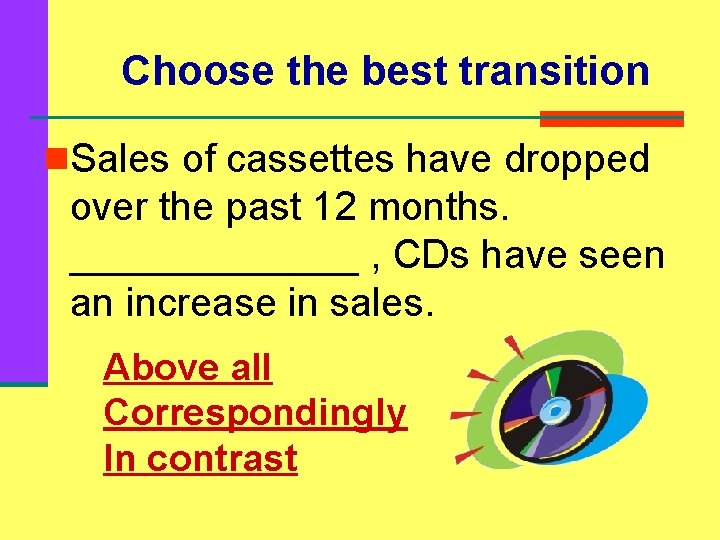 Choose the best transition

Sales of cassettes have dropped over the past 12 months. ______________ , CDs have seen an increase in sales.

Above all
Correspondingly
In contrast